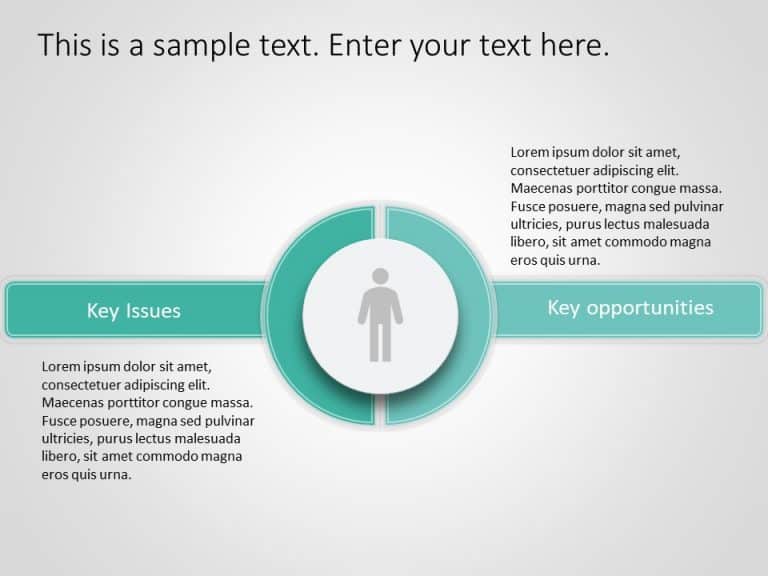 This is a sample text. Enter your text here.

Lorem ipsum dolor sit amet, consectetuer adipiscing elit. Maecenas porttitor congue massa. Fusce posuere, magna sed pulvinar ultricies, purus lectus malesuada libero, sit amet commodo magna eros quis urna.

Key Issues

Key opportunities

Lorem ipsum dolor sit amet, consectetuer adipiscing elit. Maecenas porttitor congue massa. Fusce posuere, magna sed pulvinar ultricies, purus lectus malesuada libero, sit amet commodo magna eros quis urna.